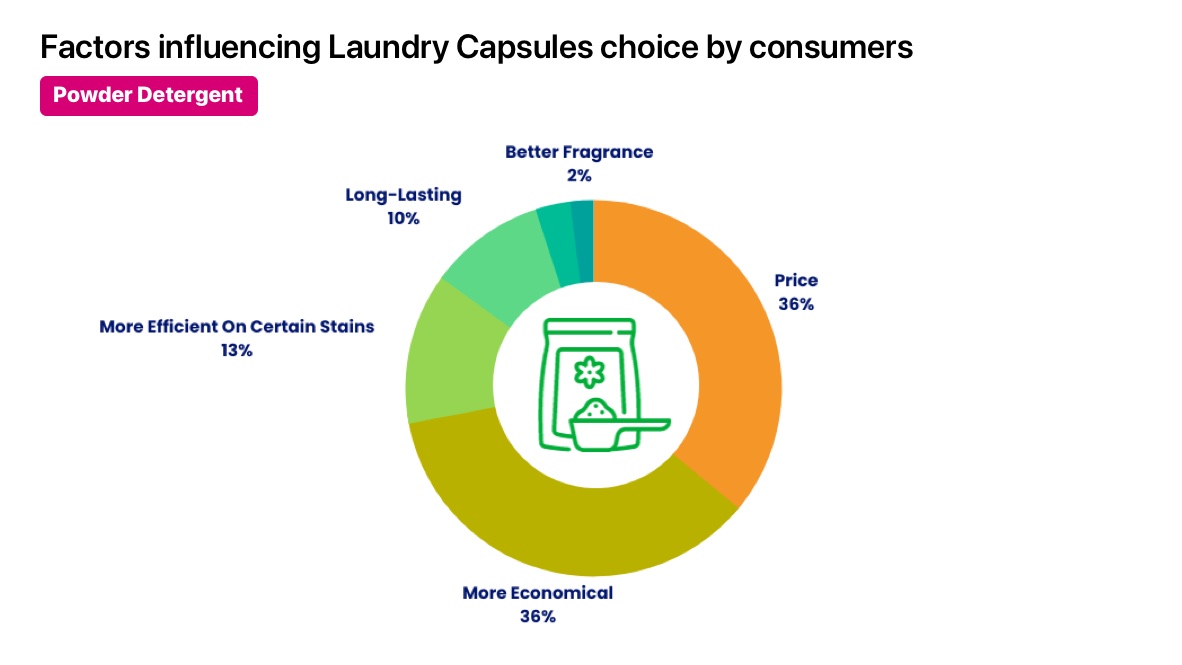 Factors influencing Laundry Capsules choice by consumers

Powder Detergent

Better Fragrance
2%

Long-Lasting
10%

Price
36%

More Efficient On Certain Stains
13%

More Economical
36%